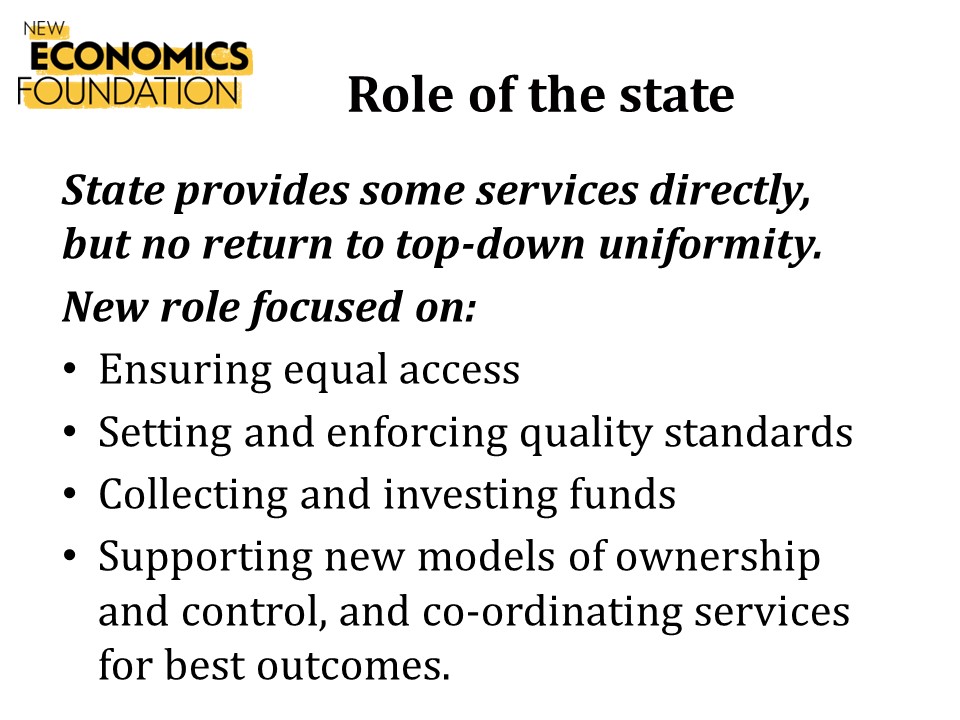 NEW ECONOMICS FOUNDATION

Role of the state

State provides some services directly, but no return to top-down uniformity.

New role focused on:

• Ensuring equal access
• Setting and enforcing quality standards
• Collecting and investing funds
• Supporting new models of ownership and control, and co-ordinating services for best outcomes.